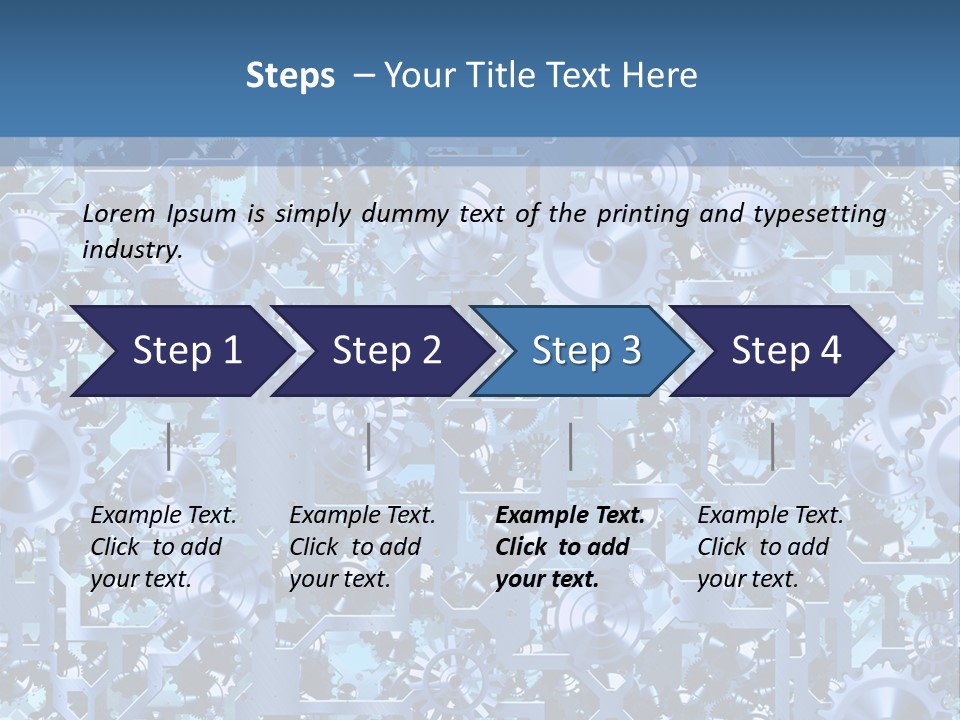 Steps – Your Title Text Here

Lorem Ipsum is simply dummy text of the printing and typesetting industry.

Step 1

Step 2

Step 3

Step 4

Example Text. Click to add your text.

Example Text. Click to add your text.

Example Text. Click to add your text.

Example Text. Click to add your text.